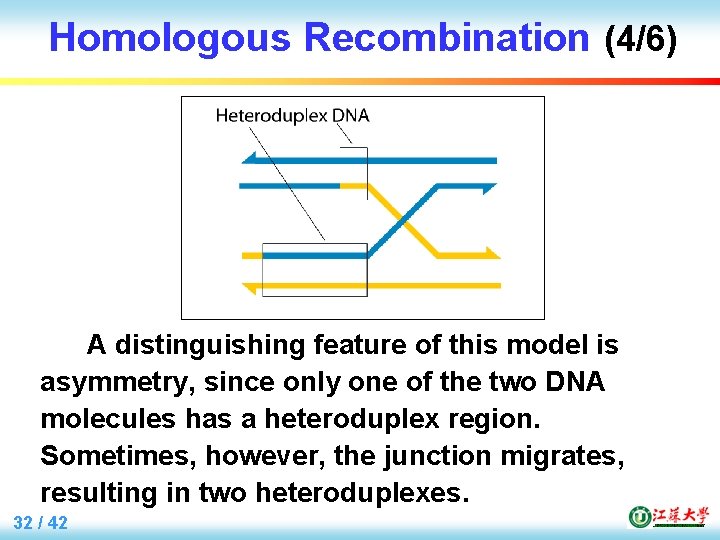 Homologous Recombination (4/6)

Heteroduplex DNA

A distinguishing feature of this model is asymmetry, since only one of the two DNA molecules has a heteroduplex region. Sometimes, however, the junction migrates, resulting in two heteroduplexes.

32 / 42

江苏大学